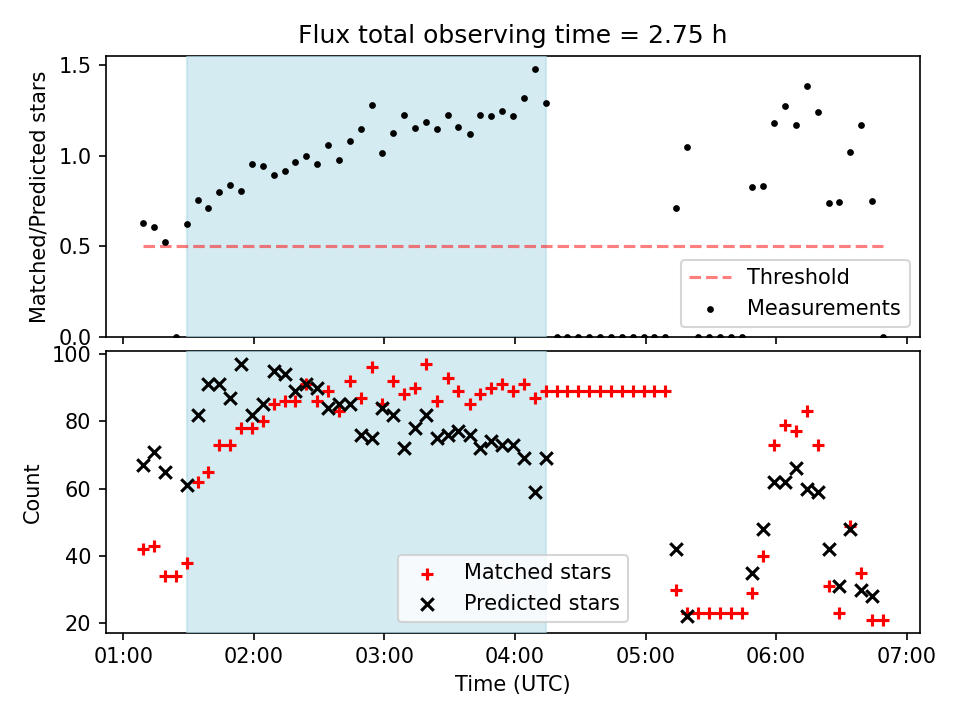 Flux total observing time = 2.75 h

Matched/Predicted stars

1.5
1.0
0.5
0.0

Threshold
Measurements

Count

100
80
60
40
20

Matched stars
Predicted stars

01:00 02:00 03:00 04:00 05:00 06:00 07:00

Time (UTC)